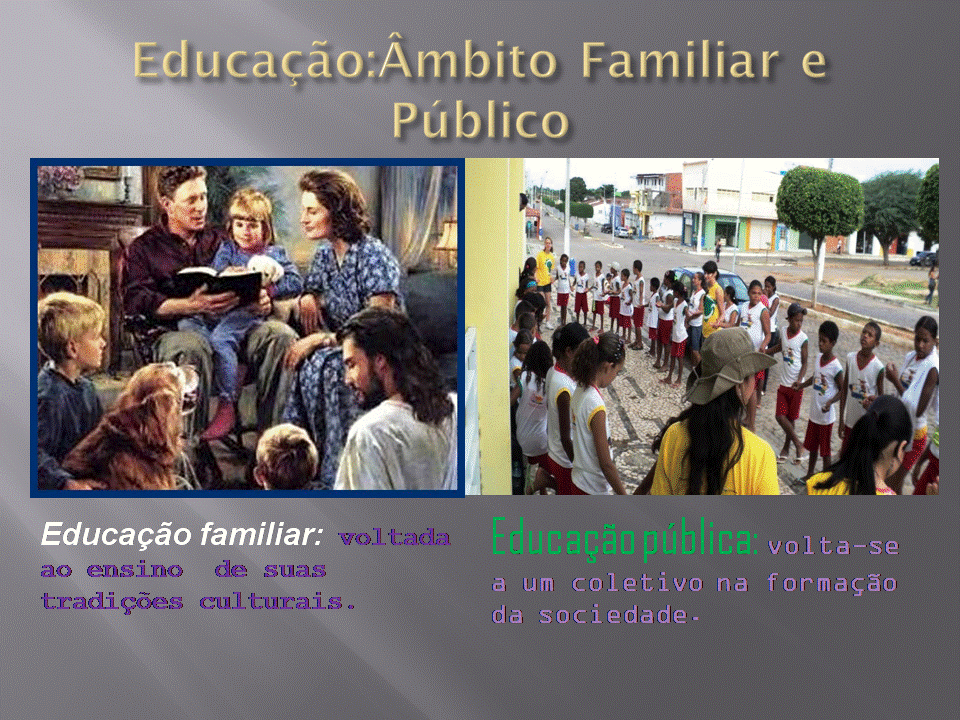 Educação:Âmbito Familiar e Público

Educação familiar: voltada ao ensino de suas tradições culturais.

Educação pública: volta-se a um coletivo na formação da sociedade.